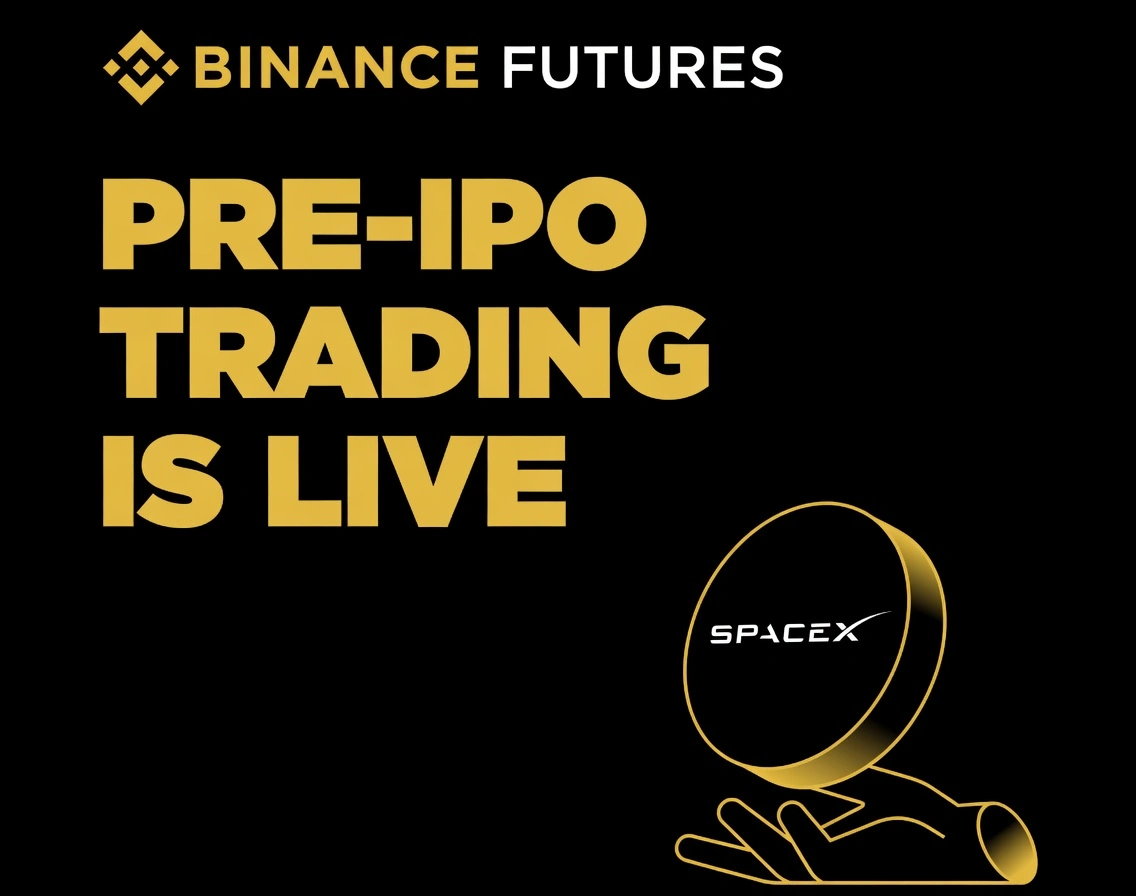 BINANCE FUTURES

PRE-IPO TRADING IS LIVE

SPACEX